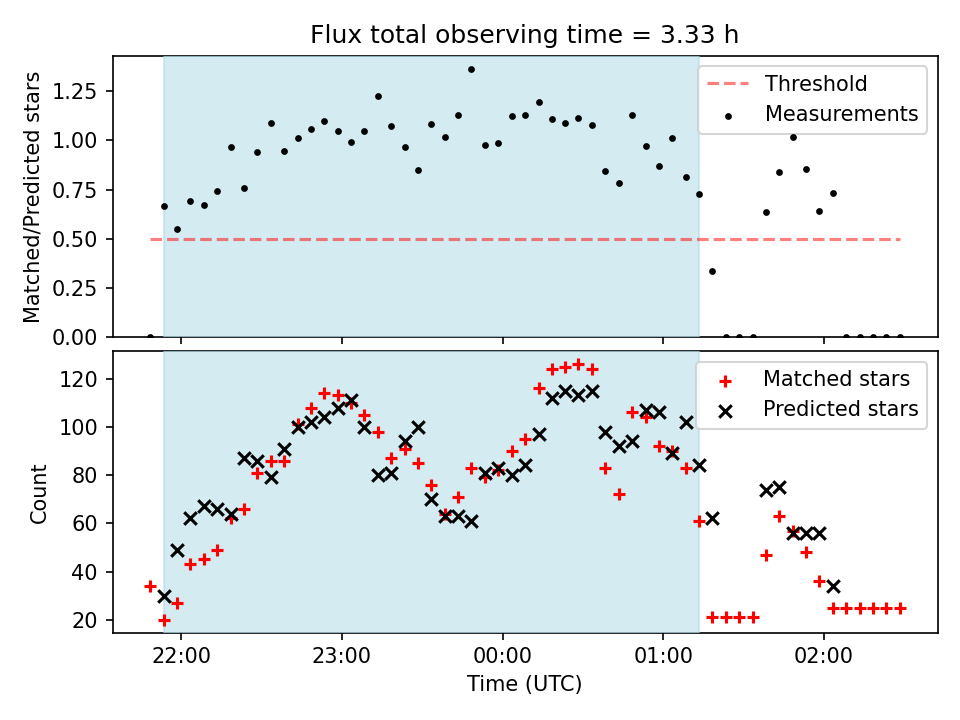 Flux total observing time = 3.33 h

Matched/Predicted stars

1.25
1.00
0.75
0.50
0.25
0.00

Threshold
Measurements

Count

120
100
80
60
40
20

Matched stars
Predicted stars

22:00
23:00
00:00
01:00
02:00

Time (UTC)